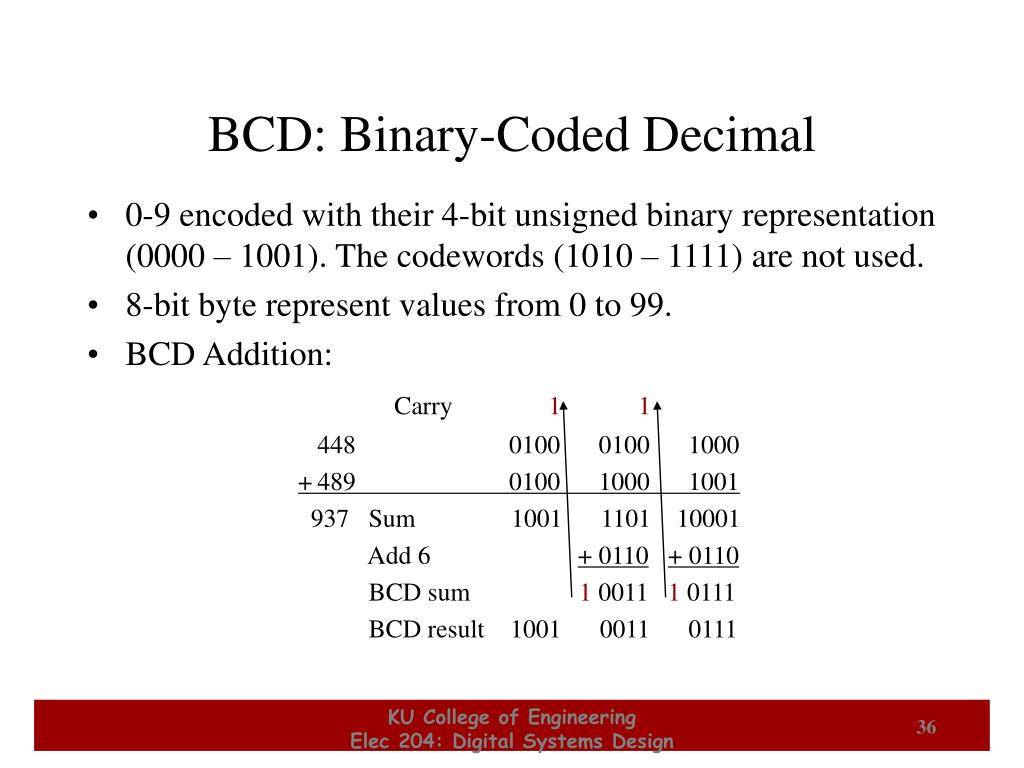 BCD: Binary-Coded Decimal

• 0-9 encoded with their 4-bit unsigned binary representation (0000 – 1001). The codewords (1010 – 1111) are not used.
• 8-bit byte represent values from 0 to 99.
• BCD Addition:

| | | | | |
|---|---|---|---|---|
| | Carry | 1 | 1 | |
| 448 | | 0100 | 0100 | 1000 |
| + 489 | | 0100 | 1000 | 1001 |
| 937 | Sum | 1001 | 1101 | 10001 |
| | Add 6 | | + 0110 | + 0110 |
| | BCD sum | | 1 0011 | 1 0111 |
| | BCD result | 1001 | 0011 | 0111 |

KU College of Engineering
Elec 204: Digital Systems Design

36